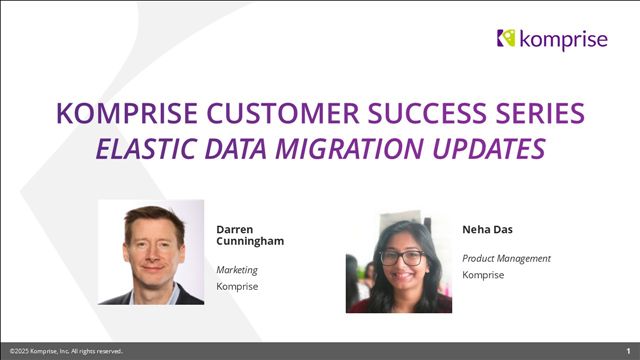 komprise

KOMPRISE CUSTOMER SUCCESS SERIES
ELASTIC DATA MIGRATION UPDATES

Darren Cunningham

Marketing
Komprise

Neha Das

Product Management
Komprise

©2025 Komprise, Inc. All rights reserved.

1